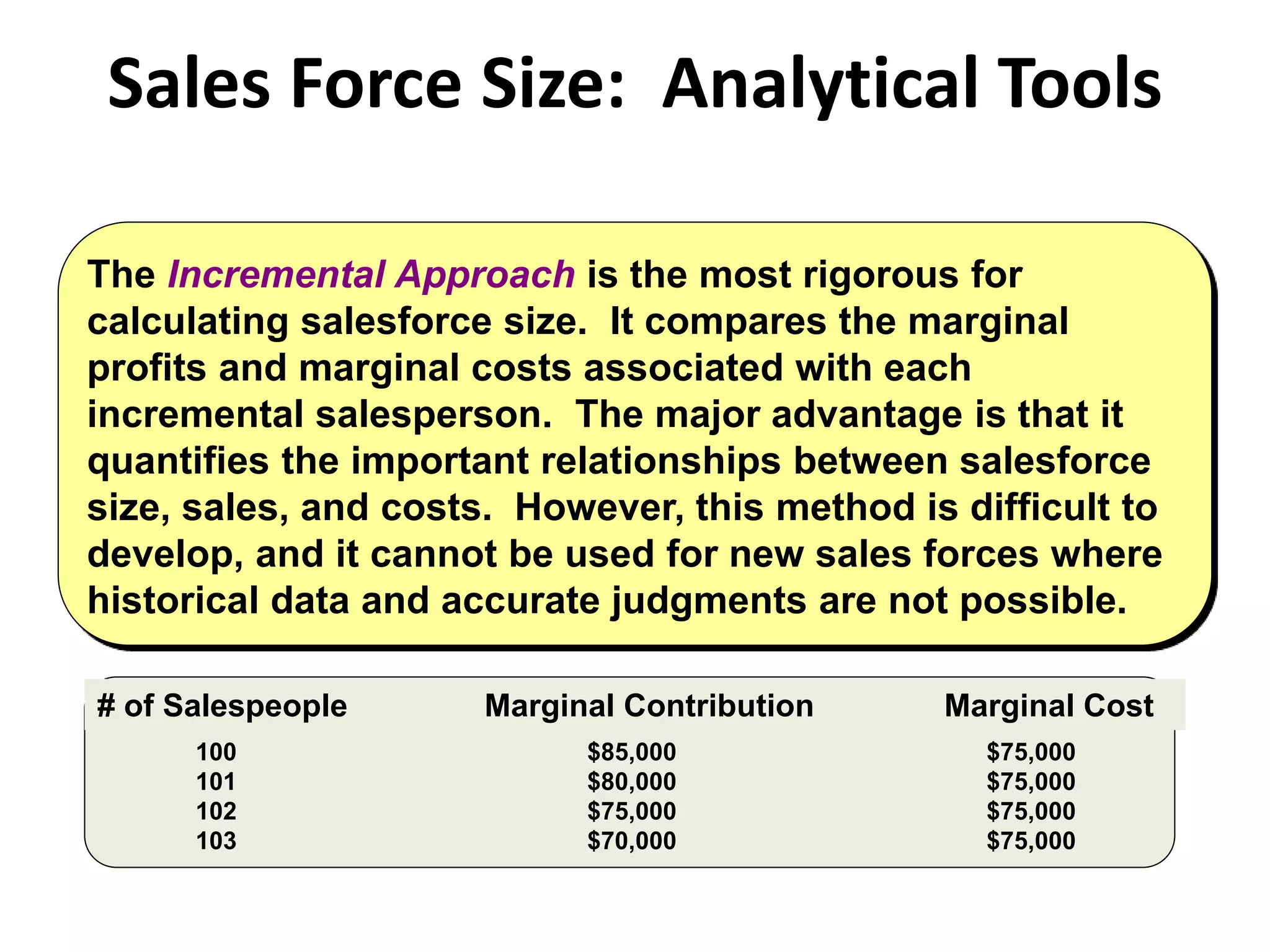 Sales Force Size: Analytical Tools

The Incremental Approach is the most rigorous for calculating salesforce size. It compares the marginal profits and marginal costs associated with each incremental salesperson. The major advantage is that it quantifies the important relationships between salesforce size, sales, and costs. However, this method is difficult to develop, and it cannot be used for new sales forces where historical data and accurate judgments are not possible.

| # of Salespeople | Marginal Contribution | Marginal Cost |
|---|---|---|
| 100 | \$85,000 | \$75,000 |
| 101 | \$80,000 | \$75,000 |
| 102 | \$75,000 | \$75,000 |
| 103 | \$70,000 | \$75,000 |